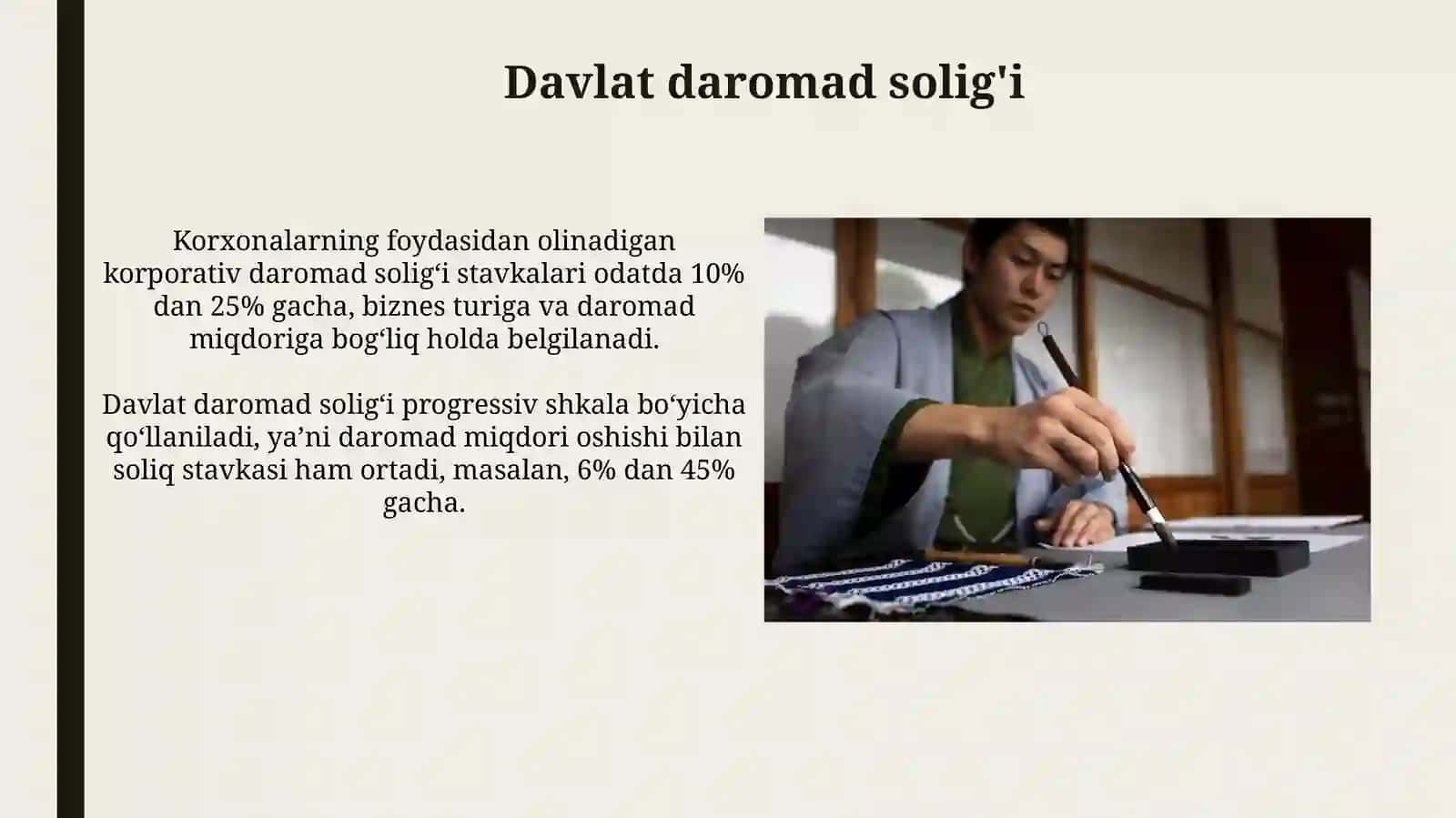 Davlat daromad solig'i

Korxonalarning foydasidan olinadigan korporativ daromad solig‘i stavkalari odatda 10% dan 25% gacha, biznes turiga va daromad miqdoriga bog‘liq holda belgilanadi.

Davlat daromad solig‘i progressiv shkala bo‘yicha qo‘llaniladi, ya’ni daromad miqdori oshishi bilan soliq stavkasi ham ortadi, masalan, 6% dan 45% gacha.